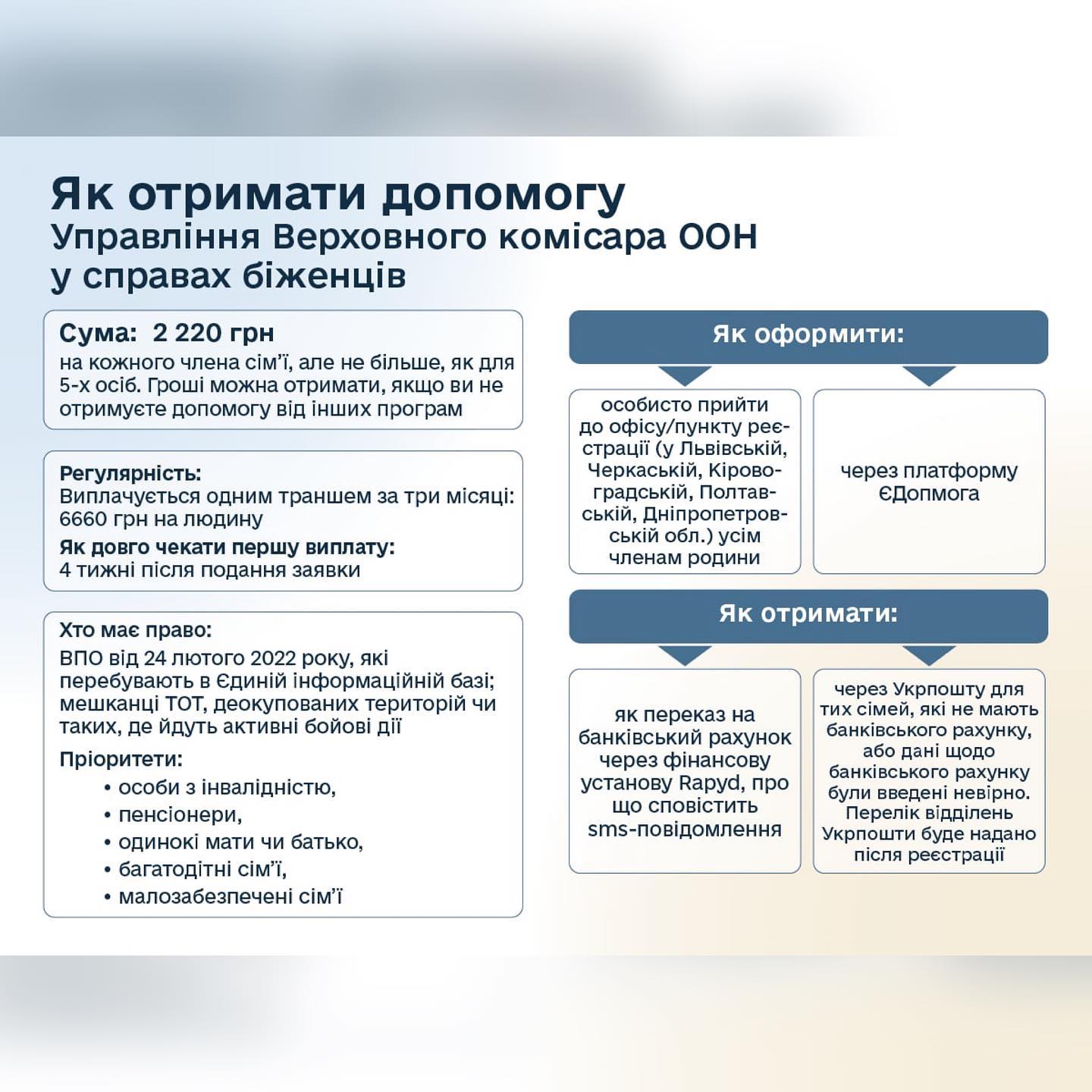 Як отримати допомогу
Управління Верховного комісара ООН у справах біженців

Сума: 2 220 грн
на кожного члена сім'ї, але не більше, як для 5-х осіб. Гроші можна отримати, якщо ви не отримуєте допомогу від інших програм

Регулярність:
Виплачується одним траншем за три місяці: 6660 грн на людину
Як довго чекати першу виплату:
4 тижні після подання заявки

Хто має право:
ВПО від 24 лютого 2022 року, які перебувають в Єдиній інформаційній базі; мешканці ТОТ, деокупованих територій чи таких, де йдуть активні бойові дії
Пріоритети:
• особи з інвалідністю,
• пенсіонери,
• одинокі мати чи батько,
• багатодітні сім'ї,
• малозабезпечені сім'ї

Як оформити:

особисто прийти до офісу/пункту реєстрації (у Львівській, Черкаській, Кіровоградській, Полтавській, Дніпропетровській обл.) усім членам родини

через платформу ЄДопмога

Як отримати:

як переказ на банківський рахунок через фінансову установу Rapyd, про що сповістить sms-повідомлення

через Укрпошту для тих сімей, які не мають банківського рахунку, або дані щодо банківського рахунку були введені невірно. Перелік відділень Укрпошти буде надано після реєстрації